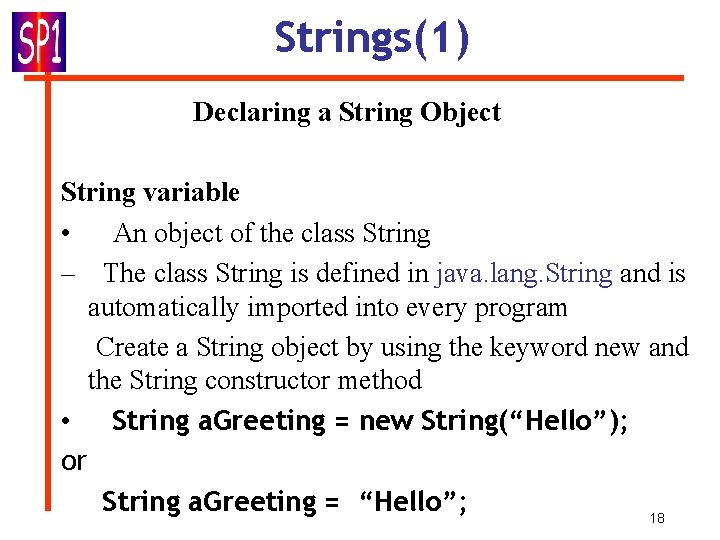 SP1

Strings(1)

Declaring a String Object

String variable

• An object of the class String

– The class String is defined in java.lang.String and is automatically imported into every program

Create a String object by using the keyword new and the String constructor method

• String aGreeting = new String(“Hello”);

or

String aGreeting = “Hello”;

18